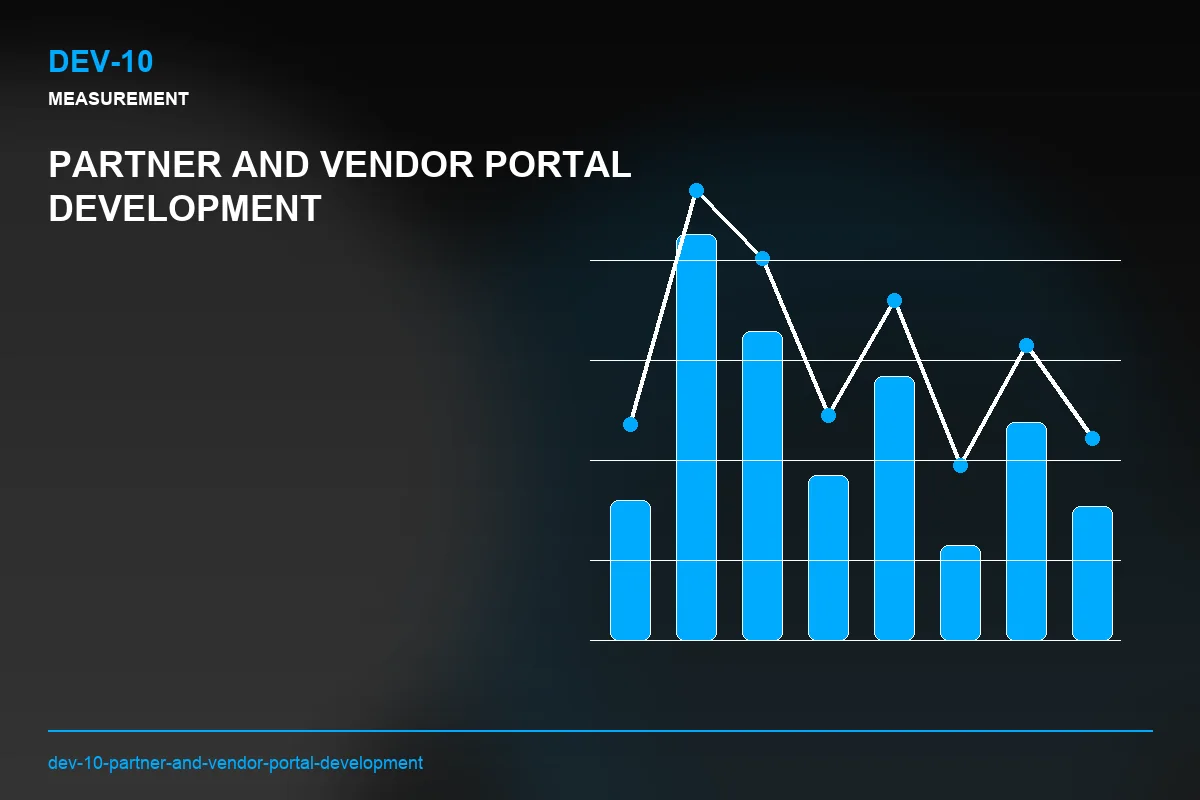 DEV-10
MEASUREMENT

PARTNER AND VENDOR PORTAL DEVELOPMENT

dev-10-partner-and-vendor-portal-development